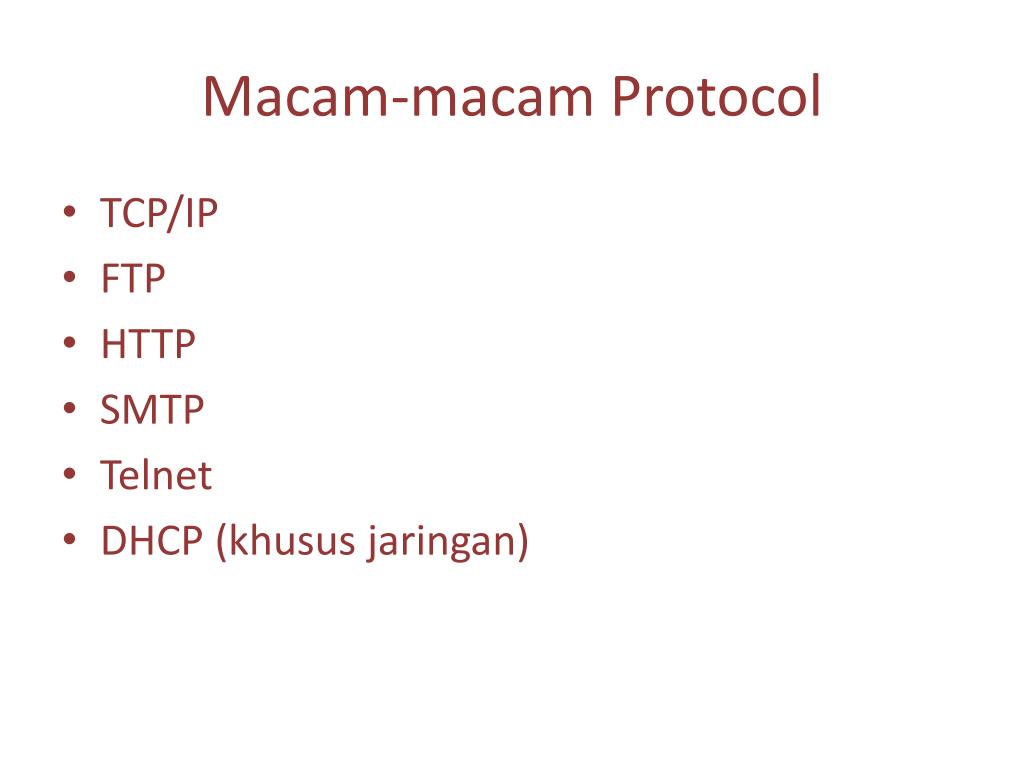 Macam-macam Protocol

• TCP/IP
• FTP
• HTTP
• SMTP
• Telnet
• DHCP (khusus jaringan)